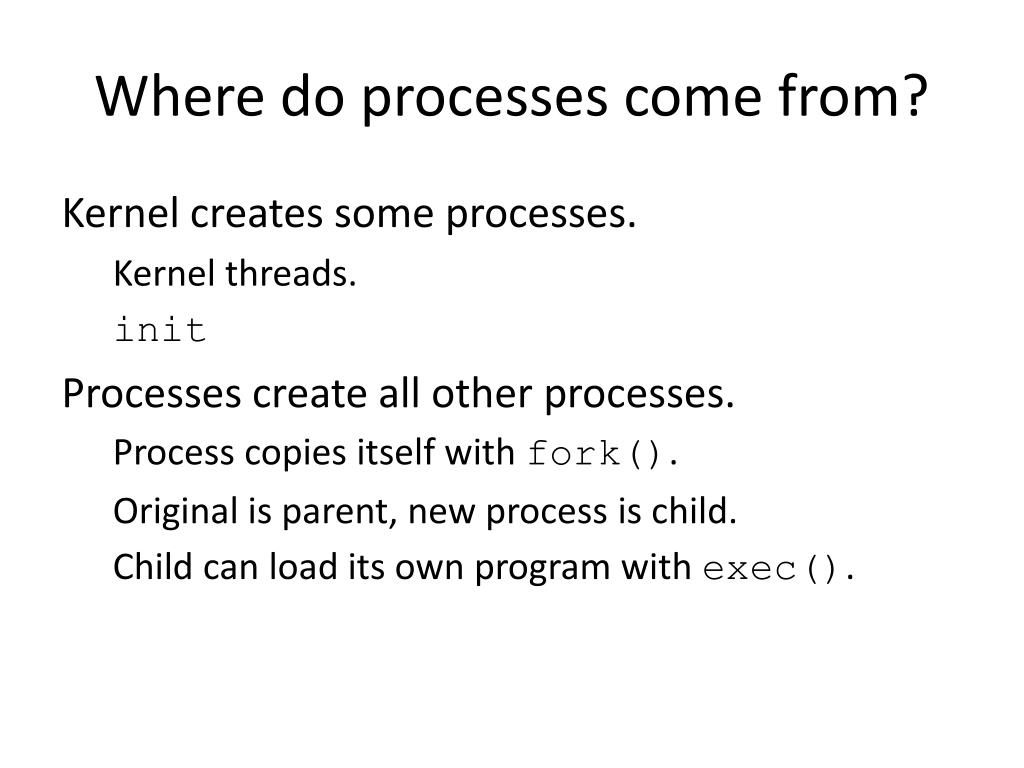 Where do processes come from?

Kernel creates some processes.

Kernel threads.

init

Processes create all other processes.

Process copies itself with fork().

Original is parent, new process is child.

Child can load its own program with exec().